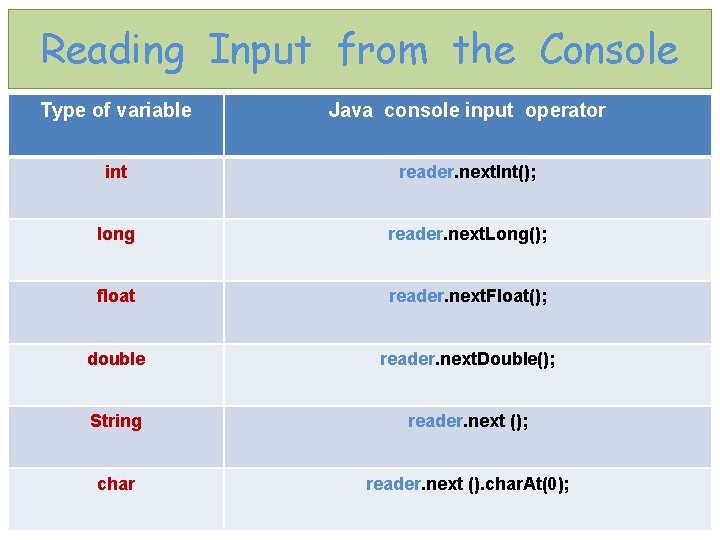 Reading Input from the Console

| Type of variable | Java console input operator |
|---|---|
| int | reader.nextInt(); |
| long | reader.nextLong(); |
| float | reader.nextFloat(); |
| double | reader.nextDouble(); |
| String | reader.next (); |
| char | reader.next ().charAt(0); |